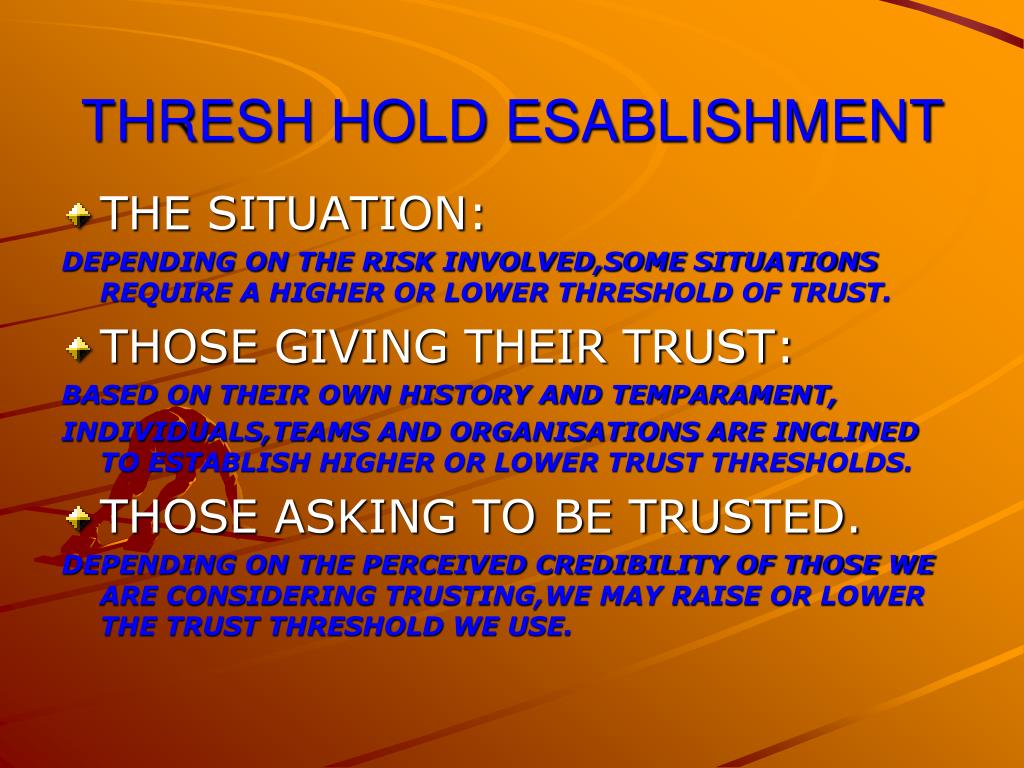 THRESH HOLD ESABLISHMENT

THE SITUATION:

DEPENDING ON THE RISK INVOLVED,SOME SITUATIONS REQUIRE A HIGHER OR LOWER THRESHOLD OF TRUST.

THOSE GIVING THEIR TRUST:

BASED ON THEIR OWN HISTORY AND TEMPARAMENT,

INDIVIDUALS,TEAMS AND ORGANISATIONS ARE INCLINED TO ESTABLISH HIGHER OR LOWER TRUST THRESHOLDS.

THOSE ASKING TO BE TRUSTED.

DEPENDING ON THE PERCEIVED CREDIBILITY OF THOSE WE ARE CONSIDERING TRUSTING,WE MAY RAISE OR LOWER THE TRUST THRESHOLD WE USE.